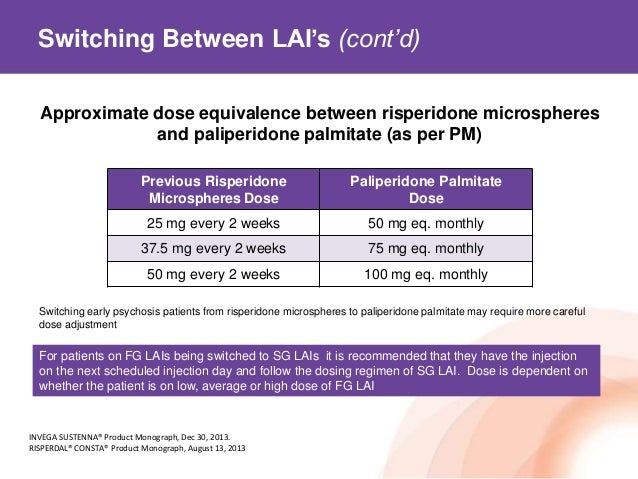 Switching Between LAI's (cont'd)

Approximate dose equivalence between risperidone microspheres and paliperidone palmitate (as per PM)

| Previous Risperidone Microspheres Dose | Paliperidone Palmitate Dose |
|---|---|
| 25 mg every 2 weeks | 50 mg eq. monthly |
| 37.5 mg every 2 weeks | 75 mg eq. monthly |
| 50 mg every 2 weeks | 100 mg eq. monthly |

Switching early psychosis patients from risperidone microspheres to paliperidone palmitate may require more careful dose adjustment

For patients on FG LAIs being switched to SG LAIs it is recommended that they have the injection on the next scheduled injection day and follow the dosing regimen of SG LAI. Dose is dependent on whether the patient is on low, average or high dose of FG LAI

INVEGA SUSTENNA® Product Monograph, Dec 30, 2013.
RISPERDAL® CONSTA® Product Monograph, August 13, 2013